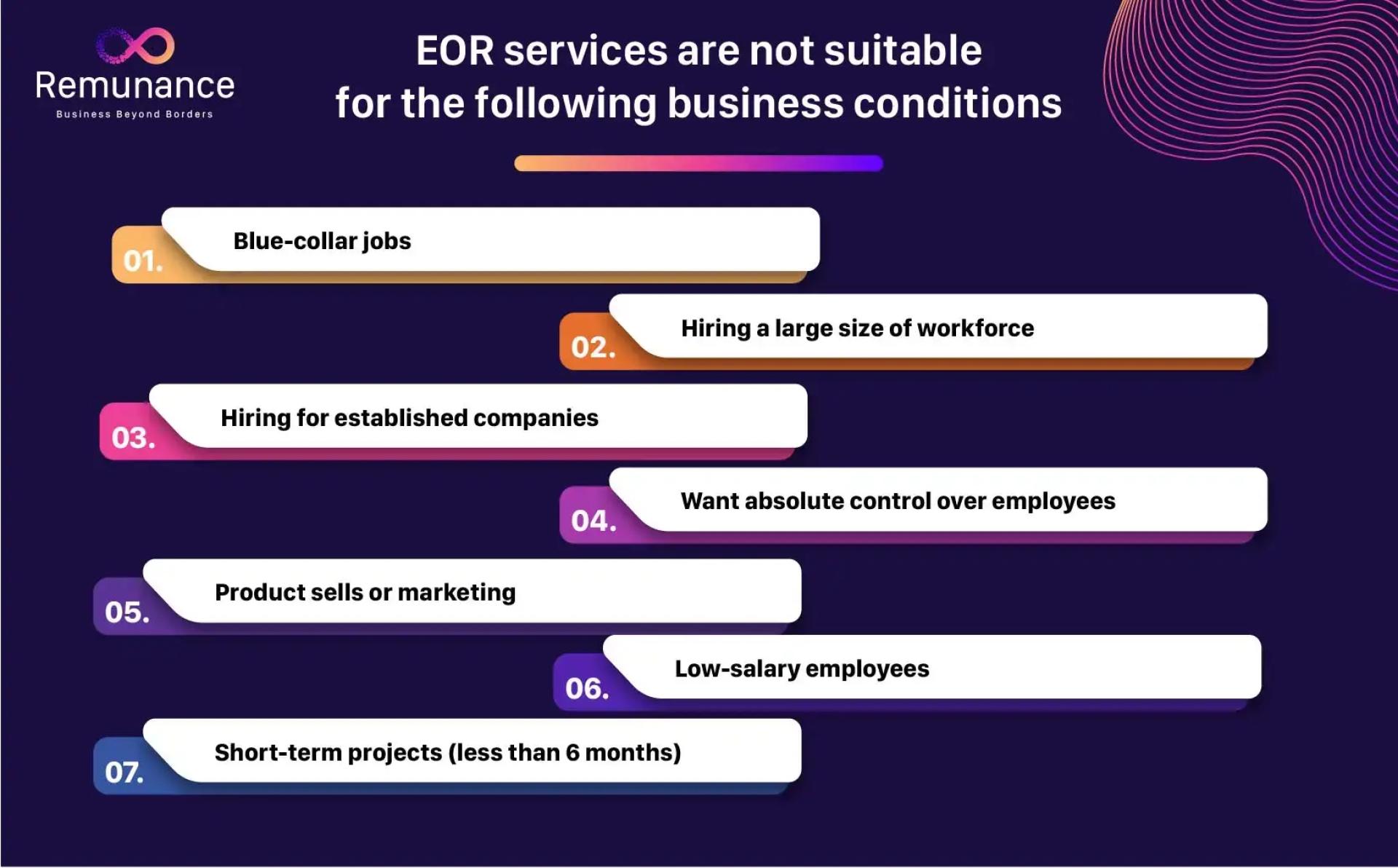 Remunance
Business Beyond Borders

EOR services are not suitable for the following business conditions

01. Blue-collar jobs

02. Hiring a large size of workforce

03. Hiring for established companies

04. Want absolute control over employees

05. Product sells or marketing

06. Low-salary employees

07. Short-term projects (less than 6 months)